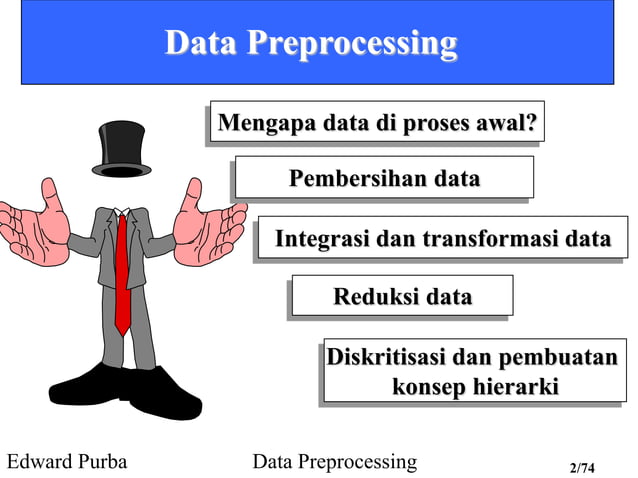 Data Preprocessing

Mengapa data di proses awal?

Pembersihan data

Integrasi dan transformasi data

Reduksi data

Diskritisasi dan pembuatan konsep hierarki

Edward Purba

Data Preprocessing

2/74